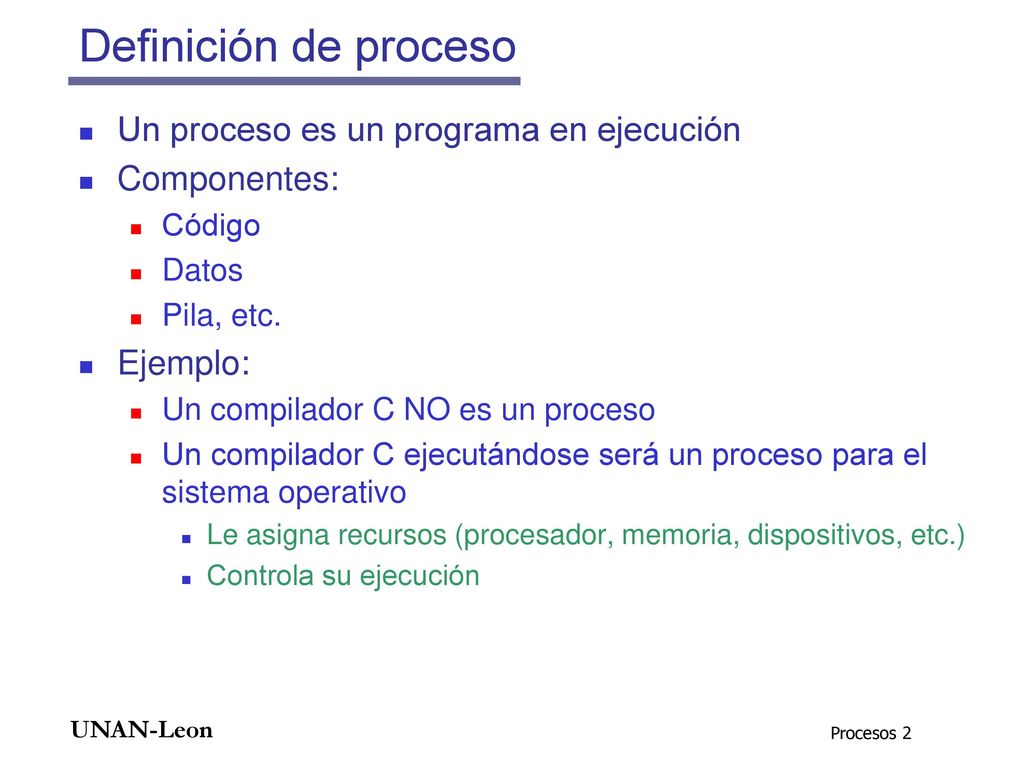 Definición de proceso

Un proceso es un programa en ejecución

Componentes:

Código

Datos

Pila, etc.

Ejemplo:

Un compilador C NO es un proceso

Un compilador C ejecutándose será un proceso para el sistema operativo

Le asigna recursos (procesador, memoria, dispositivos, etc.)

Controla su ejecución

UNAN-Leon

Procesos 2